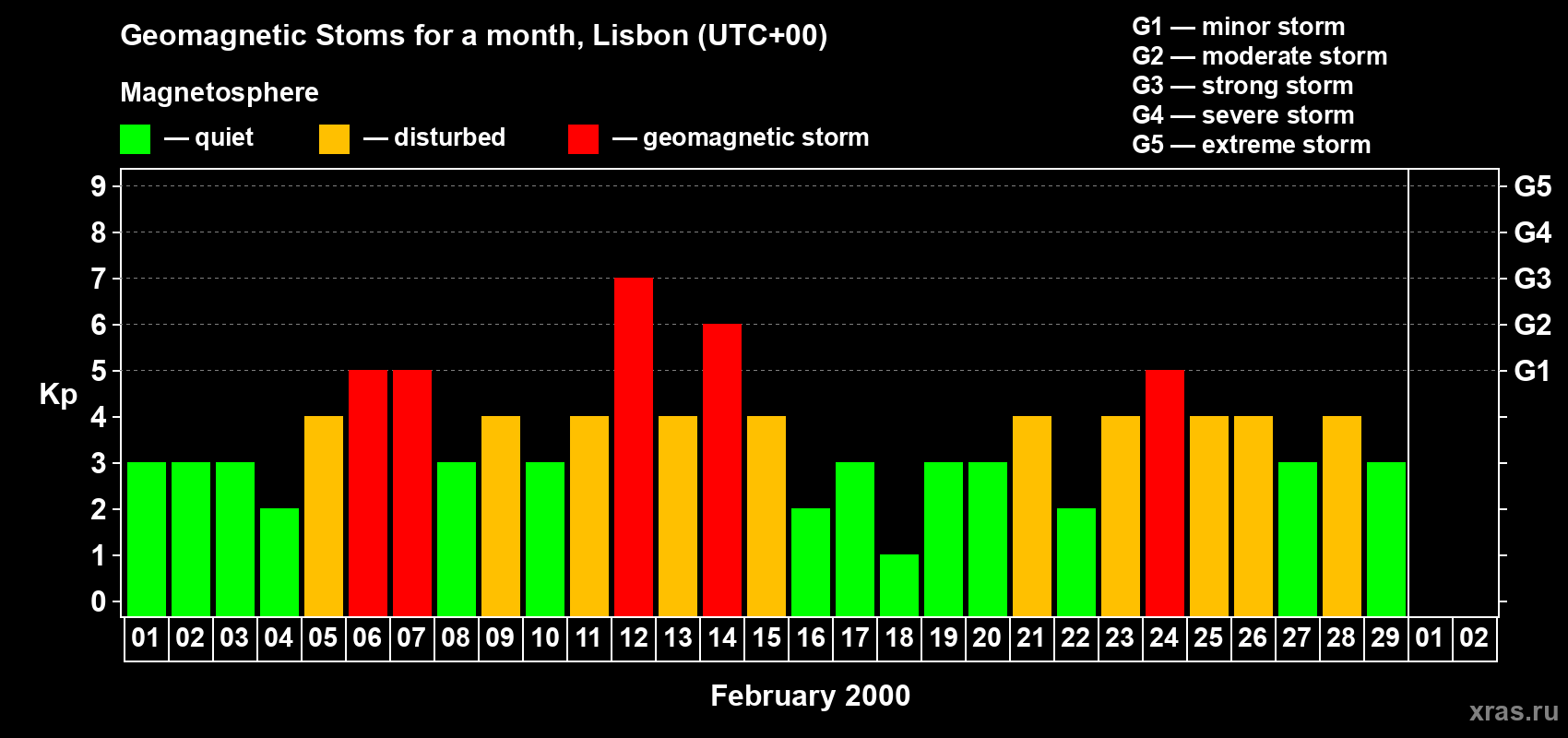 Geomagnetic Stoms for a month, Lisbon (UTC+00)

Magnetosphere

— quiet — disturbed — geomagnetic storm

G1 — minor storm
G2 — moderate storm
G3 — strong storm
G4 — severe storm
G5 — extreme storm

Kp

9
8
7
6
5
4
3
2
1
0

G5
G4
G3
G2
G1

01 02 03 04 05 06 07 08 09 10 11 12 13 14 15 16 17 18 19 20 21 22 23 24 25 26 27 28 29 01 02

February 2000

xras.ru